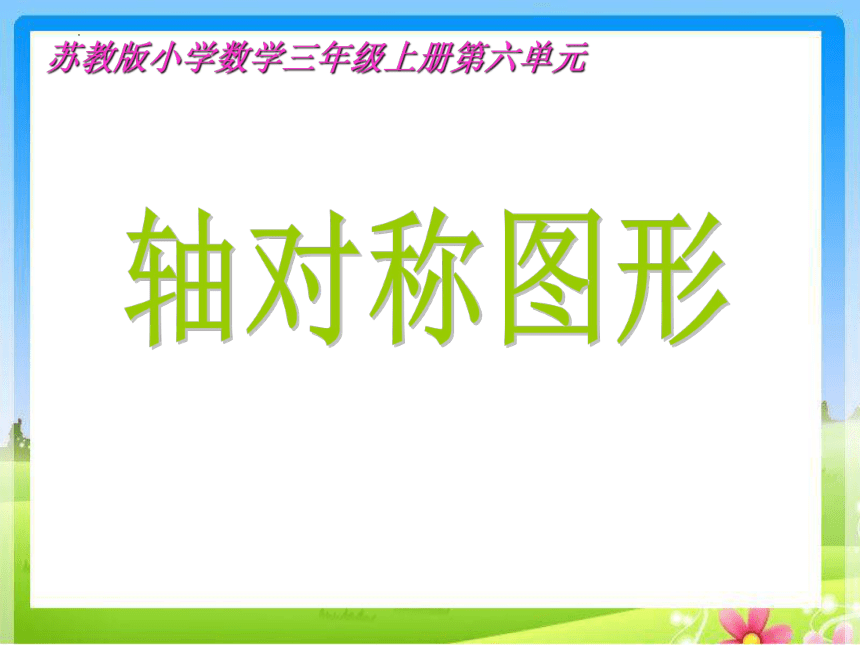 苏教版小学数学三年级上册第六单元

轴对称图形